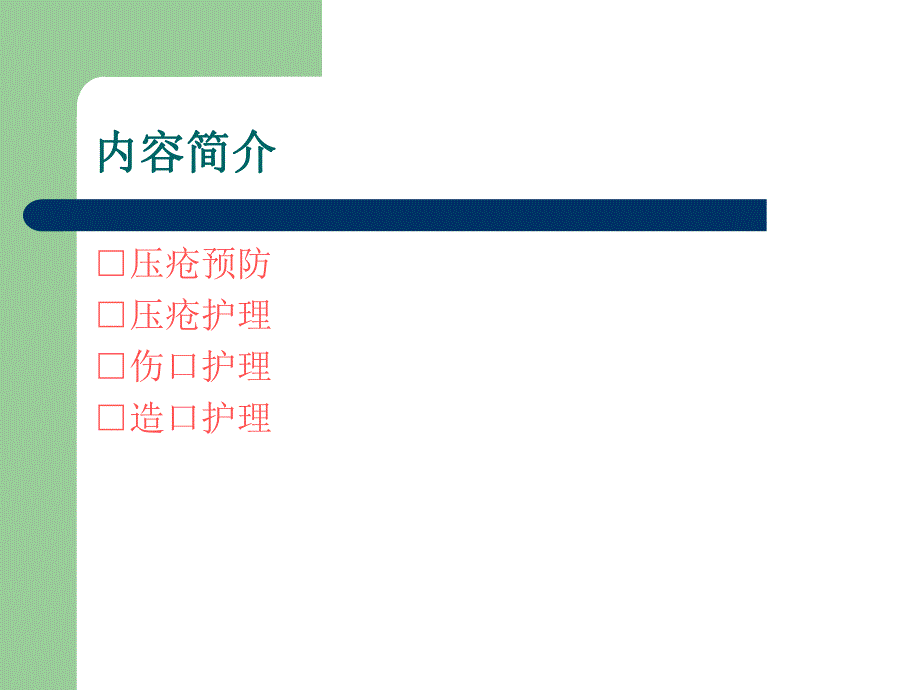 内容简介

□压疮预防
□压疮护理
□伤口护理
□造口护理